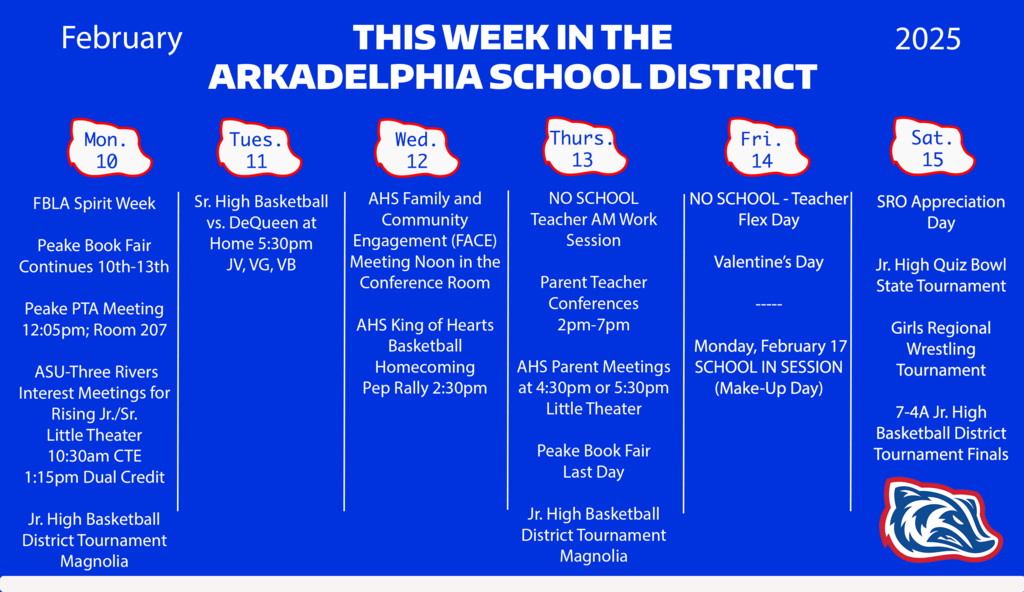 February

THIS WEEK IN THE ARKADELPHIA SCHOOL DISTRICT

2025

Mon. 10

FBLA Spirit Week

Peake Book Fair Continues 10th-13th

Peake PTA Meeting 12:05pm; Room 207

ASU-Three Rivers Interest Meetings for Rising Jr./Sr. Little Theater 10:30am CTE 1:15pm Dual Credit

Jr. High Basketball District Tournament Magnolia

Tues. 11

Sr. High Basketball vs. DeQueen at Home 5:30pm JV, VG, VB

Wed. 12

AHS Family and Community Engagement (FACE) Meeting Noon in the Conference Room

AHS King of Hearts Basketball Homecoming Pep Rally 2:30pm

Thurs. 13

NO SCHOOL Teacher AM Work Session

Parent Teacher Conferences 2pm-7pm

AHS Parent Meetings at 4:30pm or 5:30pm Little Theater

Peake Book Fair Last Day

Jr. High Basketball District Tournament Magnolia

Fri. 14

NO SCHOOL - Teacher Flex Day

Valentine's Day

-----

Monday, February 17 SCHOOL IN SESSION (Make-Up Day)

Sat. 15

SRO Appreciation Day

Jr. High Quiz Bowl State Tournament

Girls Regional Wrestling Tournament

7-4A Jr. High Basketball District Tournament Finals